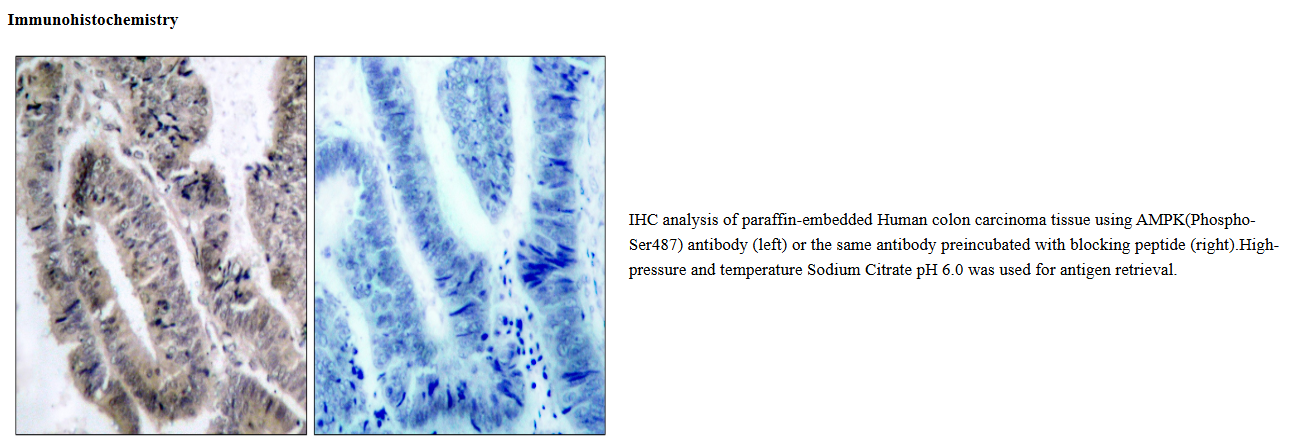 **Immunohistochemistry**

IHC analysis of paraffin-embedded Human colon carcinoma tissue using AMPK(Phospho-Ser487) antibody (left) or the same antibody preincubated with blocking peptide (right).High-pressure and temperature Sodium Citrate pH 6.0 was used for antigen retrieval.